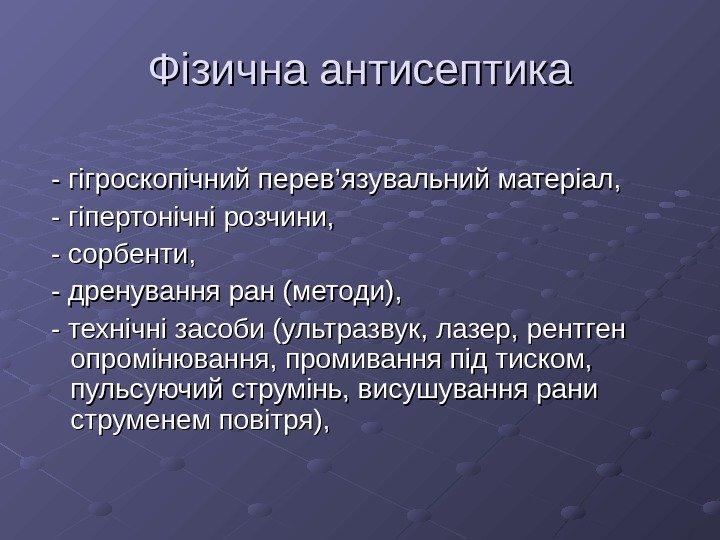 Фізична антисептика

- гігроскопічний перев’язувальний матеріал,
- гіпертонічні розчини,
- сорбенти,
- дренування ран (методи),
- технічні засоби (ультразвук, лазер, рентген опромінювання, промивання під тиском, пульсуючий струмінь, висушування рани струменем повітря),